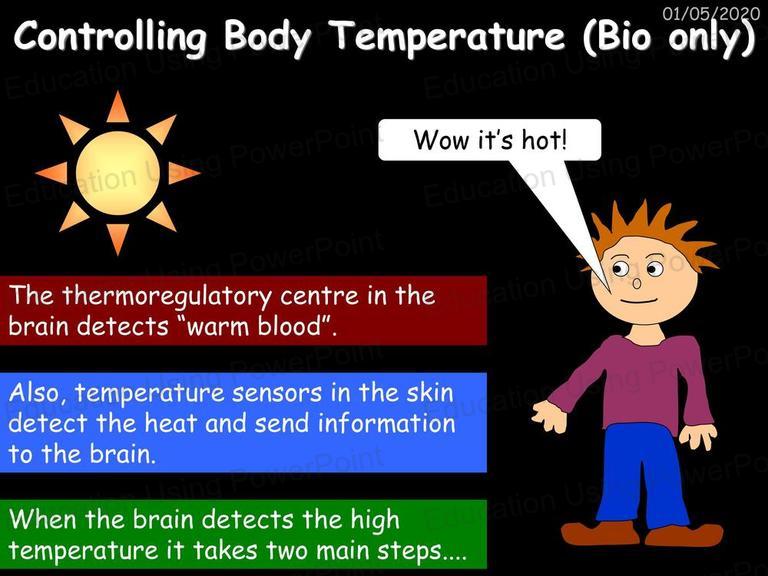 01/05/2020

Controlling Body Temperature (Bio only)

Wow it's hot!

The thermoregulatory centre in the brain detects "warm blood".

Also, temperature sensors in the skin detect the heat and send information to the brain.

When the brain detects the high temperature it takes two main steps....

Education Using PowerPoint